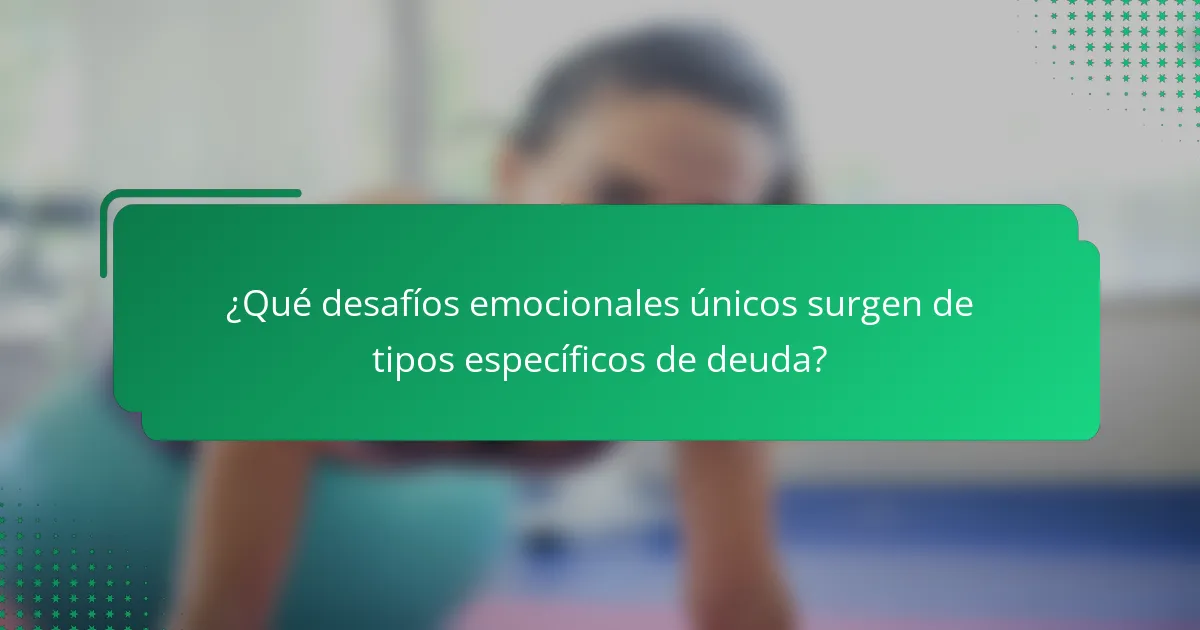 ¿Qué desafíos emocionales únicos surgen de tipos específicos de deuda?